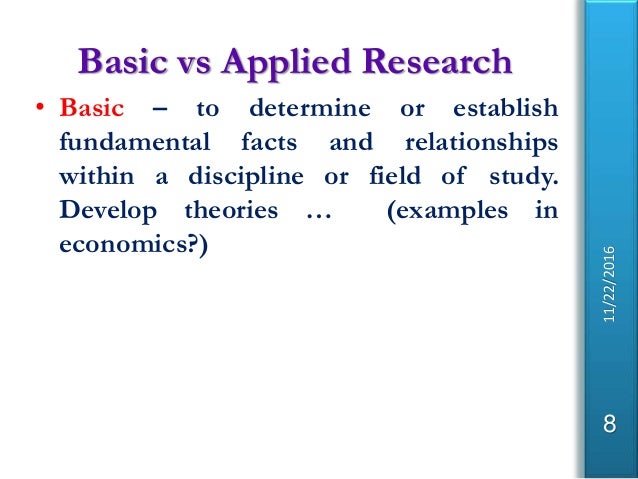 Basic vs Applied Research

• Basic – to determine or establish fundamental facts and relationships within a discipline or field of study. Develop theories … (examples in economics?)

11/22/2016

8